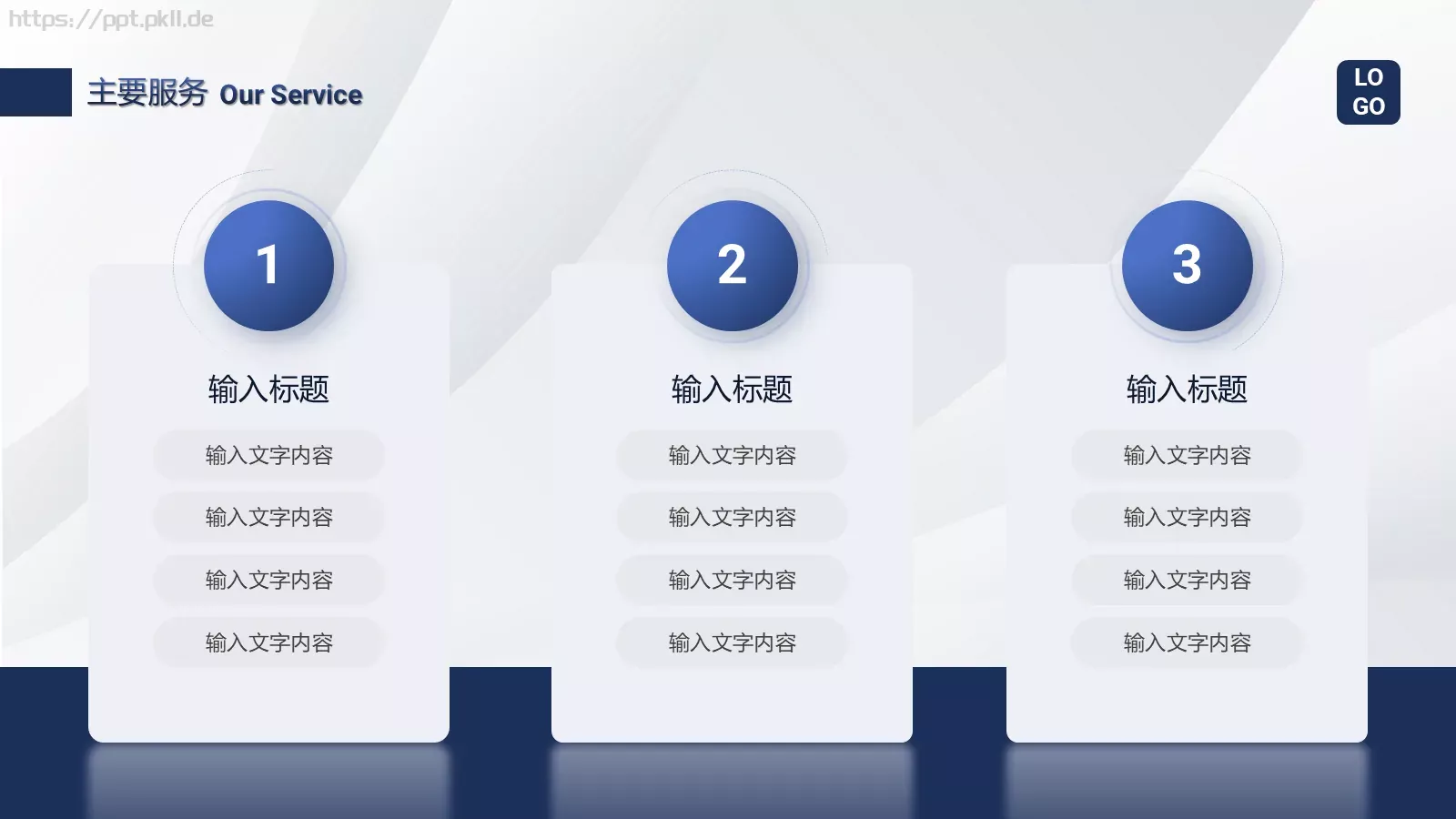 https://ppt.pkll.de

主要服务 Our Service

LO GO

1

输入标题

输入文字内容

输入文字内容

输入文字内容

输入文字内容

2

输入标题

输入文字内容

输入文字内容

输入文字内容

输入文字内容

3

输入标题

输入文字内容

输入文字内容

输入文字内容

输入文字内容